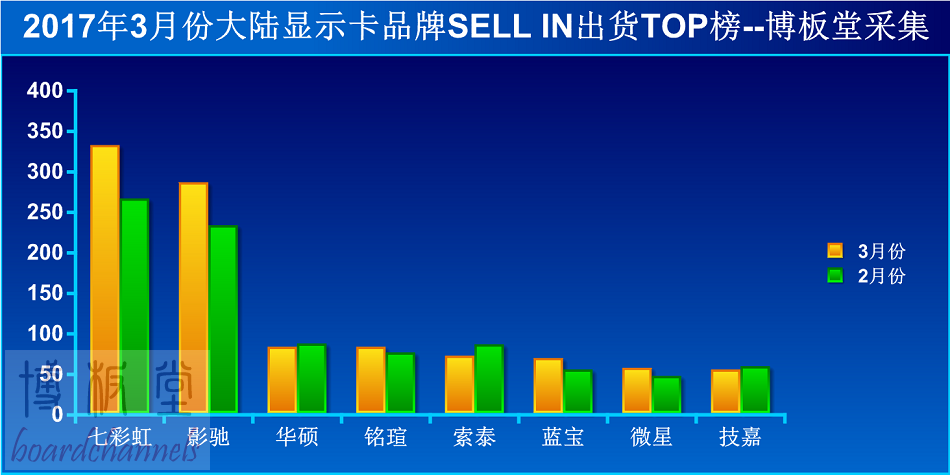 2017年3月份大陆显示卡品牌SELL IN出货TOP榜--博板堂采集

400
350
300
250
200
150
100
50
0

七彩虹 影驰 华硕 铭瑄 索泰 蓝宝 微星 技嘉

3月份
2月份

博板堂
boardchannels